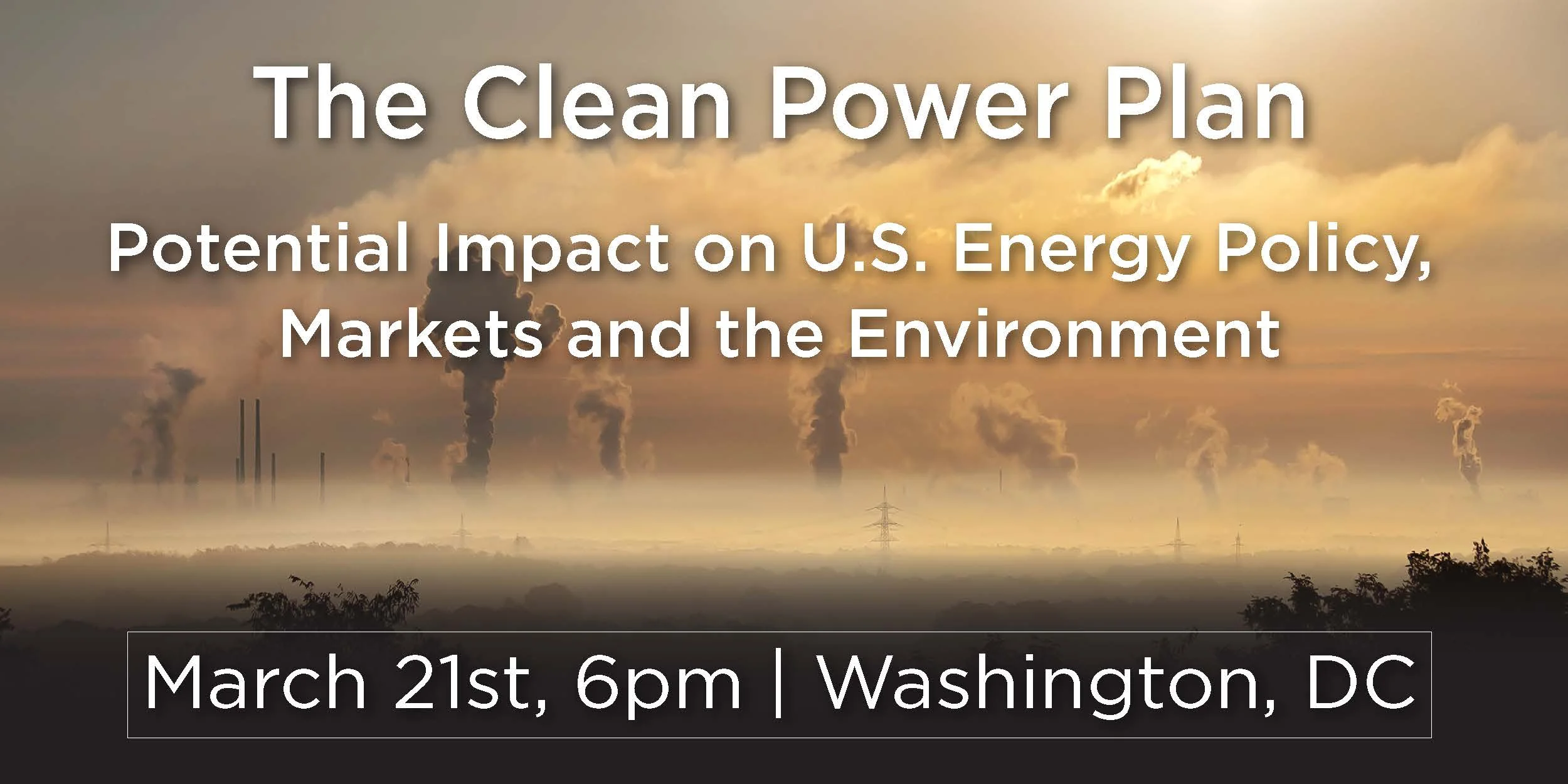 The Clean Power Plan

Potential Impact on U.S. Energy Policy, Markets and the Environment

March 21st, 6pm | Washington, DC